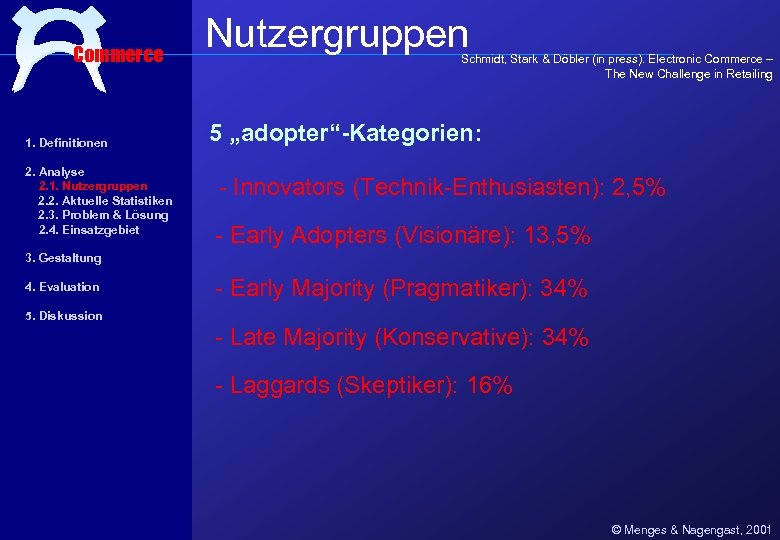 Commerce

Nutzergruppen

Schmidt, Stark & Döbler (in press). Electronic Commerce – The New Challenge in Retailing

1. Definitionen

2. Analyse
2.1. Nutzergruppen
2.2. Aktuelle Statistiken
2.3. Problem & Lösung
2.4. Einsatzgebiet

3. Gestaltung

4. Evaluation

5. Diskussion

5 „adopter“-Kategorien:

- Innovators (Technik-Enthusiasten): 2,5%

- Early Adopters (Visionäre): 13,5%

- Early Majority (Pragmatiker): 34%

- Late Majority (Konservative): 34%

- Laggards (Skeptiker): 16%

© Menges & Nagengast, 2001